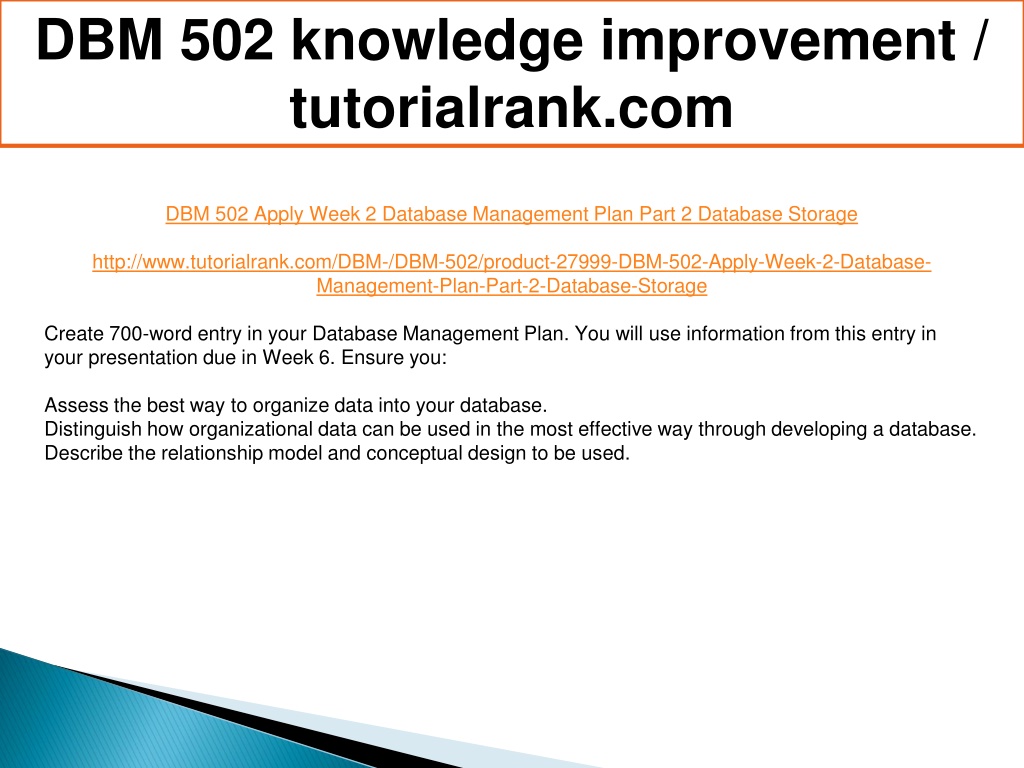 DBM 502 knowledge improvement / tutorialrank.com

DBM 502 Apply Week 2 Database Management Plan Part 2 Database Storage

http://www.tutorialrank.com/DBM-/DBM-502/product-27999-DBM-502-Apply-Week-2-Database-Management-Plan-Part-2-Database-Storage

Create 700-word entry in your Database Management Plan. You will use information from this entry in your presentation due in Week 6. Ensure you:

Assess the best way to organize data into your database.
Distinguish how organizational data can be used in the most effective way through developing a database.
Describe the relationship model and conceptual design to be used.